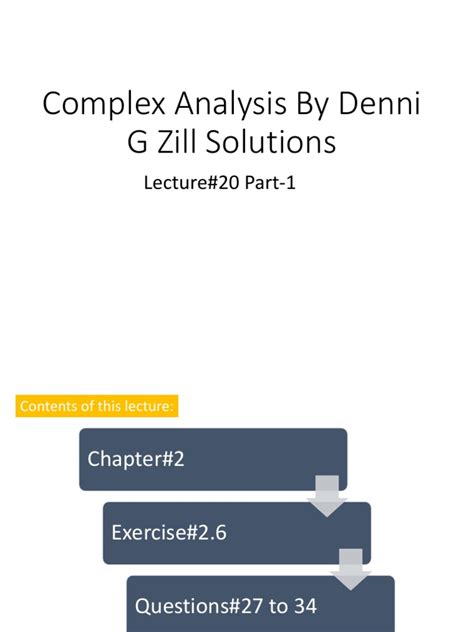 Complex Analysis By Denni G Zill Solutions

Lecture#20 Part-1

Contents of this lecture:

Chapter#2

Exercise#2.6

Questions#27 to 34